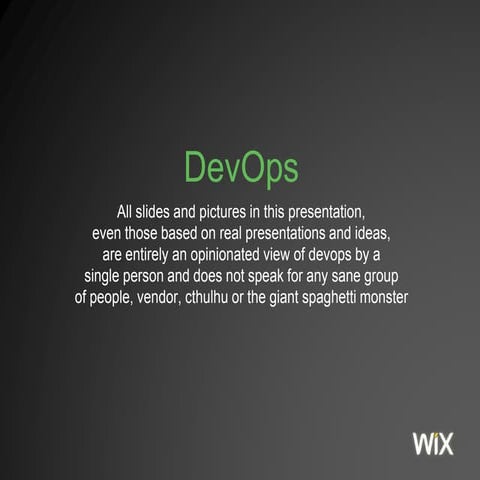 DevOps

All slides and pictures in this presentation, even those based on real presentations and ideas, are entirely an opinionated view of devops by a single person and does not speak for any sane group of people, vendor, cthulhu or the giant spaghetti monster

WiX